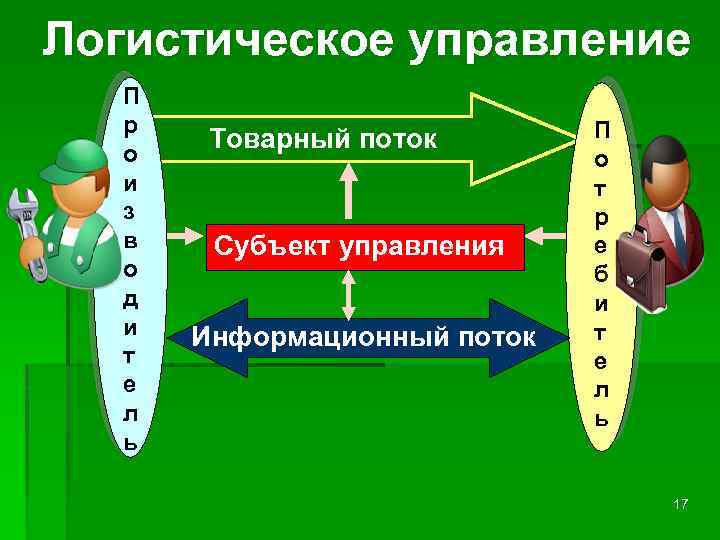 Логистическое управление

Производитель

Товарный поток

Субъект управления

Информационный поток

Потребитель

17